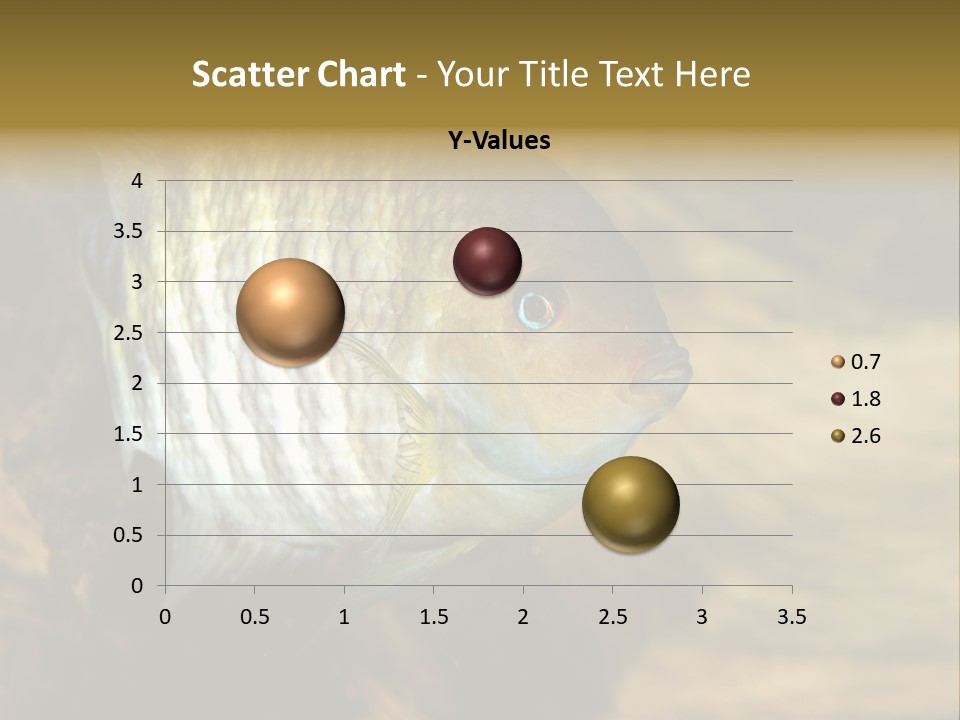 Scatter Chart - Your Title Text Here

Y-Values

4
3.5
3
2.5
2
1.5
1
0.5
0

0 0.5 1 1.5 2 2.5 3 3.5

0.7
1.8
2.6